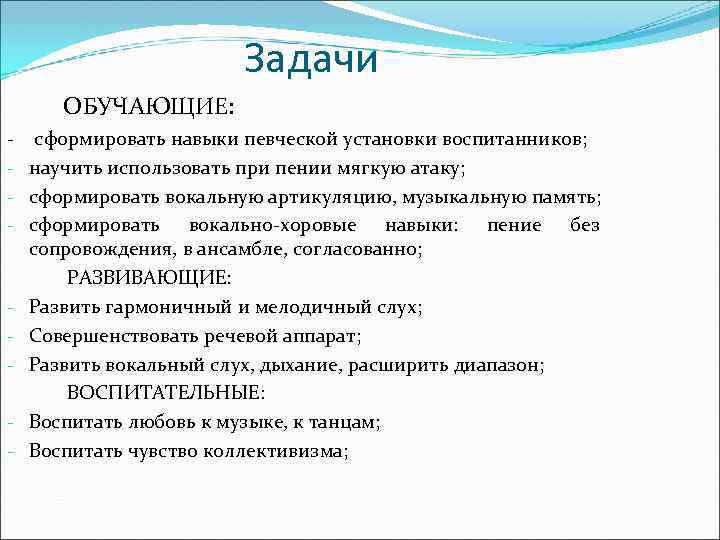 Задачи

ОБУЧАЮЩИЕ:

- сформировать навыки певческой установки воспитанников;
- научить использовать при пении мягкую атаку;
- сформировать вокальную артикуляцию, музыкальную память;
- сформировать вокально-хоровые навыки: пение без сопровождения, в ансамбле, согласованно;

РАЗВИВАЮЩИЕ:

- Развить гармоничный и мелодичный слух;
- Совершенствовать речевой аппарат;
- Развить вокальный слух, дыхание, расширить диапазон;

ВОСПИТАТЕЛЬНЫЕ:

- Воспитать любовь к музыке, к танцам;
- Воспитать чувство коллективизма;